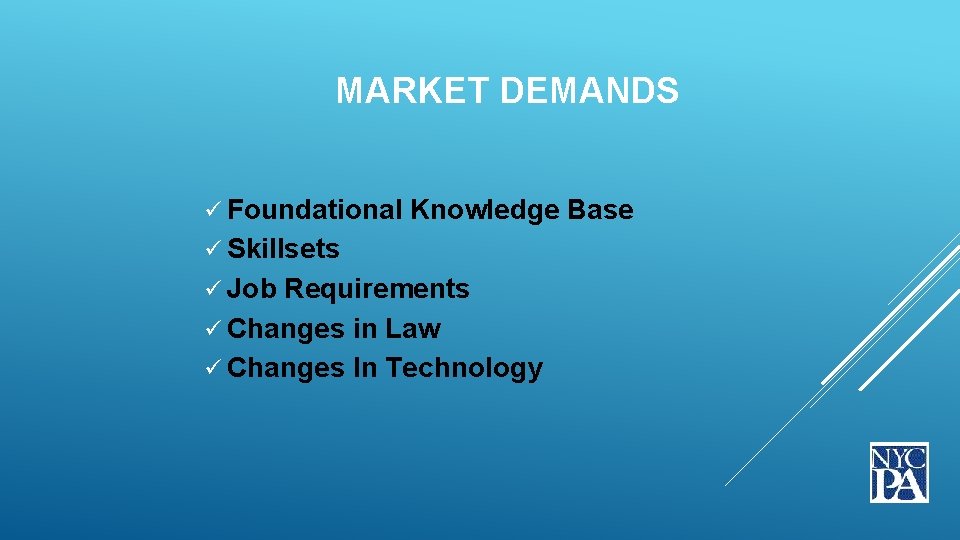 MARKET DEMANDS

✓ Foundational Knowledge Base
✓ Skillsets
✓ Job Requirements
✓ Changes in Law
✓ Changes In Technology

NYC PA